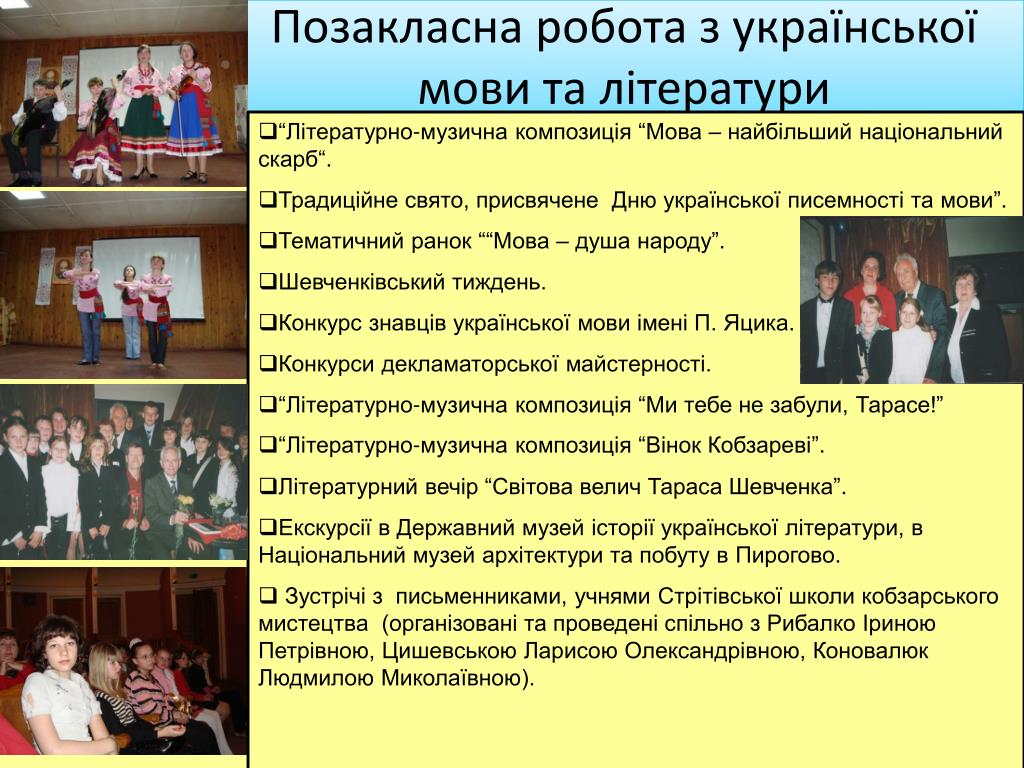 Позакласна робота з української мови та літератури

❑“Літературно-музична композиція “Мова – найбільший національний скарб“.

❑Традиційне свято, присвячене Дню української писемності та мови”.

❑Тематичний ранок ““Мова – душа народу”.

❑Шевченківський тиждень.

❑Конкурс знавців української мови імені П. Яцика.

❑Конкурси декламаторської майстерності.

❑“Літературно-музична композиція “Ми тебе не забули, Тарасе!”

❑“Літературно-музична композиція “Вінок Кобзареві”.

❑Літературний вечір “Світова велич Тараса Шевченка”.

❑Екскурсії в Державний музей історії української літератури, в Національний музей архітектури та побуту в Пирогово.

❑ Зустрічі з письменниками, учнями Стрітівської школи кобзарського мистецтва (організовані та проведені спільно з Рибалко Іриною Петрівною, Цишевською Ларисою Олександрівною, Коновалюк Людмилою Миколаївною).